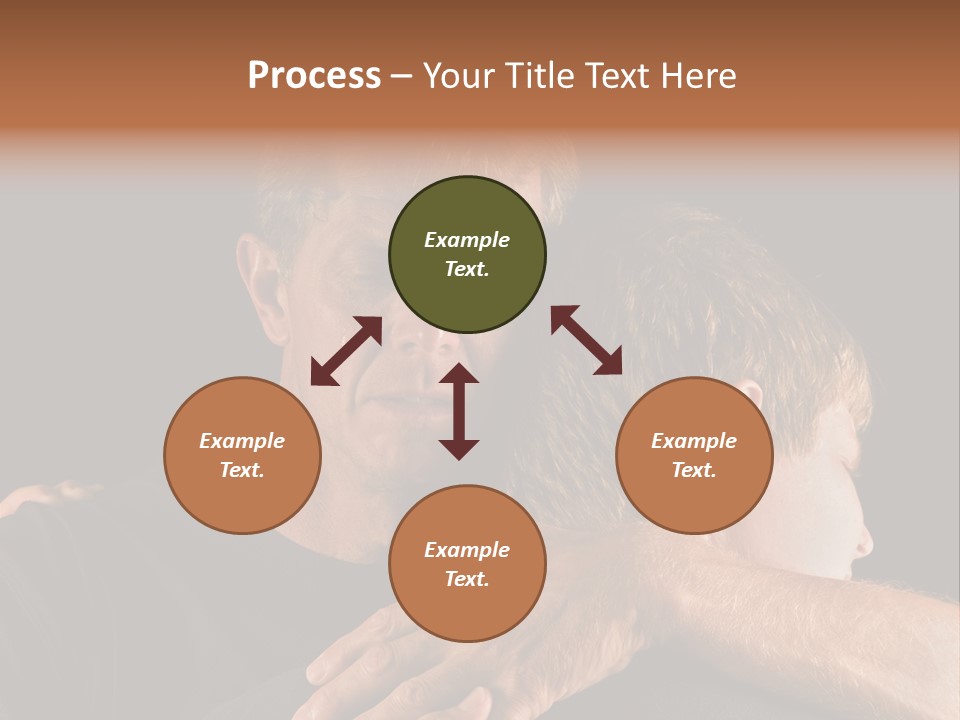 Process – Your Title Text Here

Example Text.

Example Text.

Example Text.

Example Text.